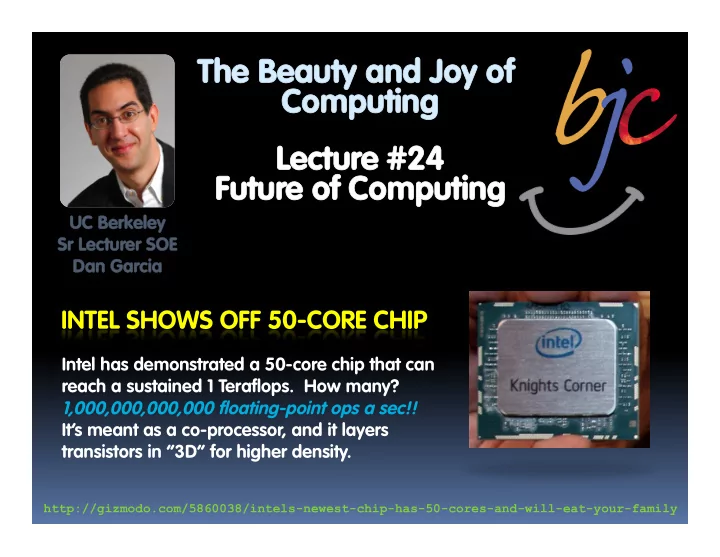 The Beauty and Joy of Computing

Lecture #24
Future of Computing

bjc

UC Berkeley
Sr Lecturer SOE
Dan Garcia

INTEL SHOWS OFF 50-CORE CHIP

Intel has demonstrated a 50-core chip that can reach a sustained 1 Teraflops. How many? 1,000,000,000,000 floating-point ops a sec!! It's meant as a co-processor, and it layers transistors in "3D" for higher density.

intel

Knights Corner

http://gizmodo.com/5860038/intels-newest-chip-has-50-cores-and-will-eat-your-family